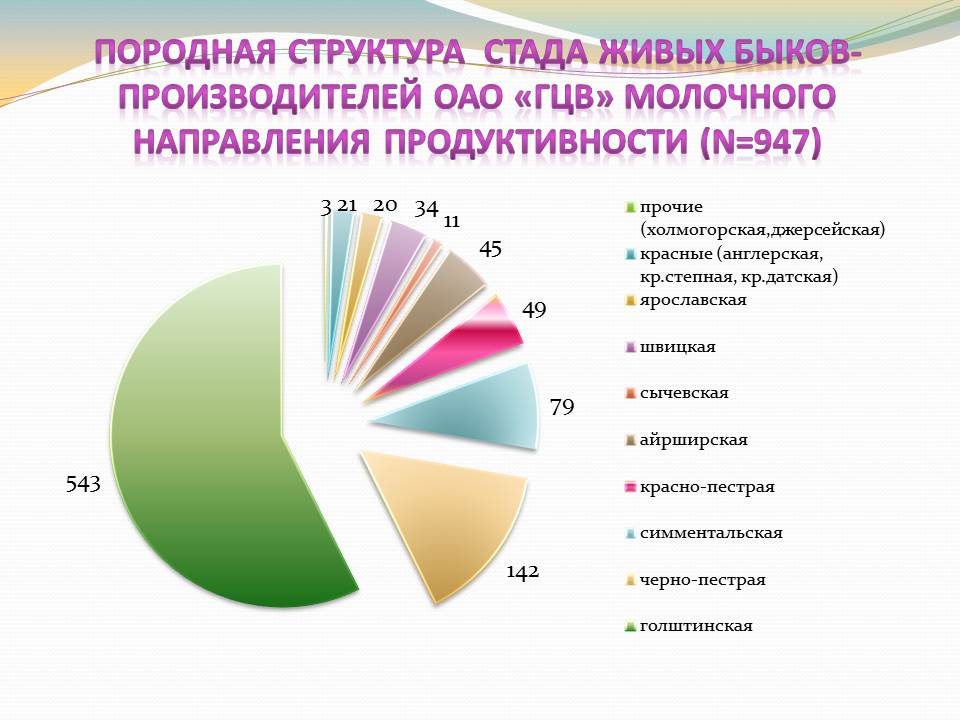 ПОРОДНАЯ СТРУКТУРА СТАДА ЖИВЫХ БЫКОВ-ПРОИЗВОДИТЕЛЕЙ ОАО «ГЦВ» МОЛОЧНОГО НАПРАВЛЕНИЯ ПРОДУКТИВНОСТИ (N=947)

3 21 20 34 11 45 49 79 142 543

прочие (холмогорская,джерсейская)
красные (англерская, кр.степная, кр.датская)
ярославская
швицкая
сычевская
айрширская
красно-пестрая
симментальская
черно-пестрая
голштинская